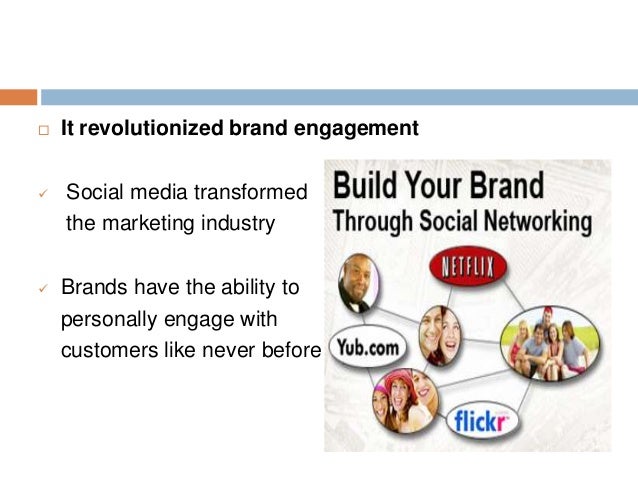 □ It revolutionized brand engagement

✓ Social media transformed the marketing industry

✓ Brands have the ability to personally engage with customers like never before

Build Your Brand
Through Social Networking

NETFLIX

Yub.com

flickr